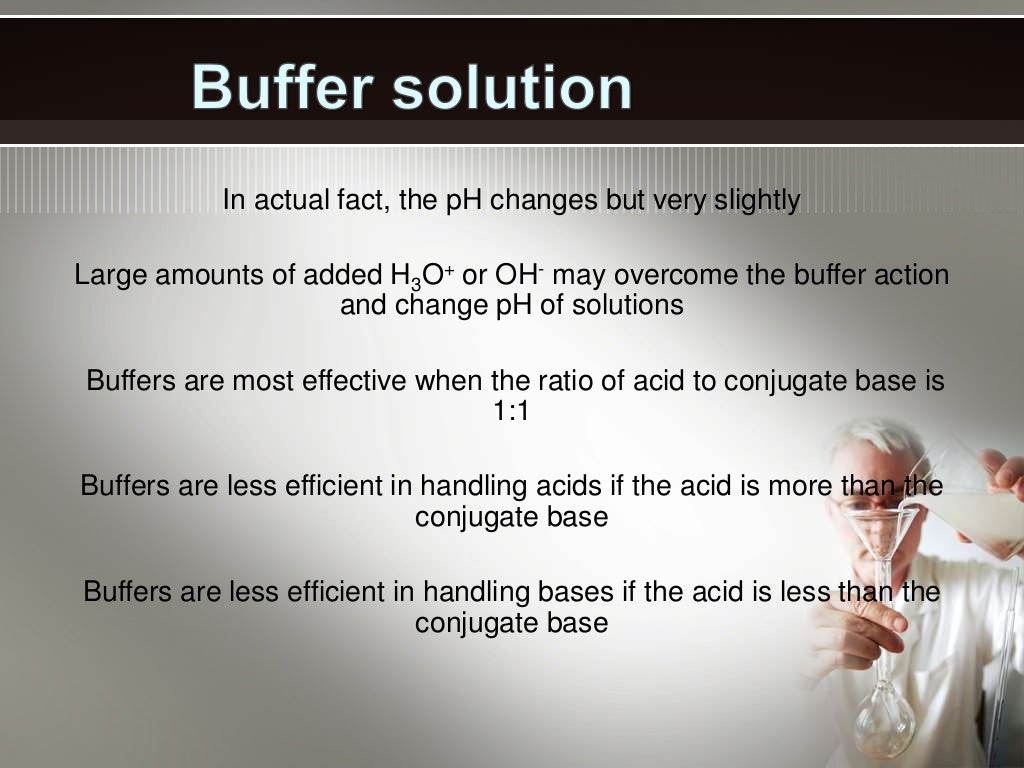 Buffer solution

In actual fact, the pH changes but very slightly

Large amounts of added $H_3O^+$ or $OH^-$ may overcome the buffer action and change pH of solutions

Buffers are most effective when the ratio of acid to conjugate base is 1:1

Buffers are less efficient in handling acids if the acid is more than the conjugate base

Buffers are less efficient in handling bases if the acid is less than the conjugate base